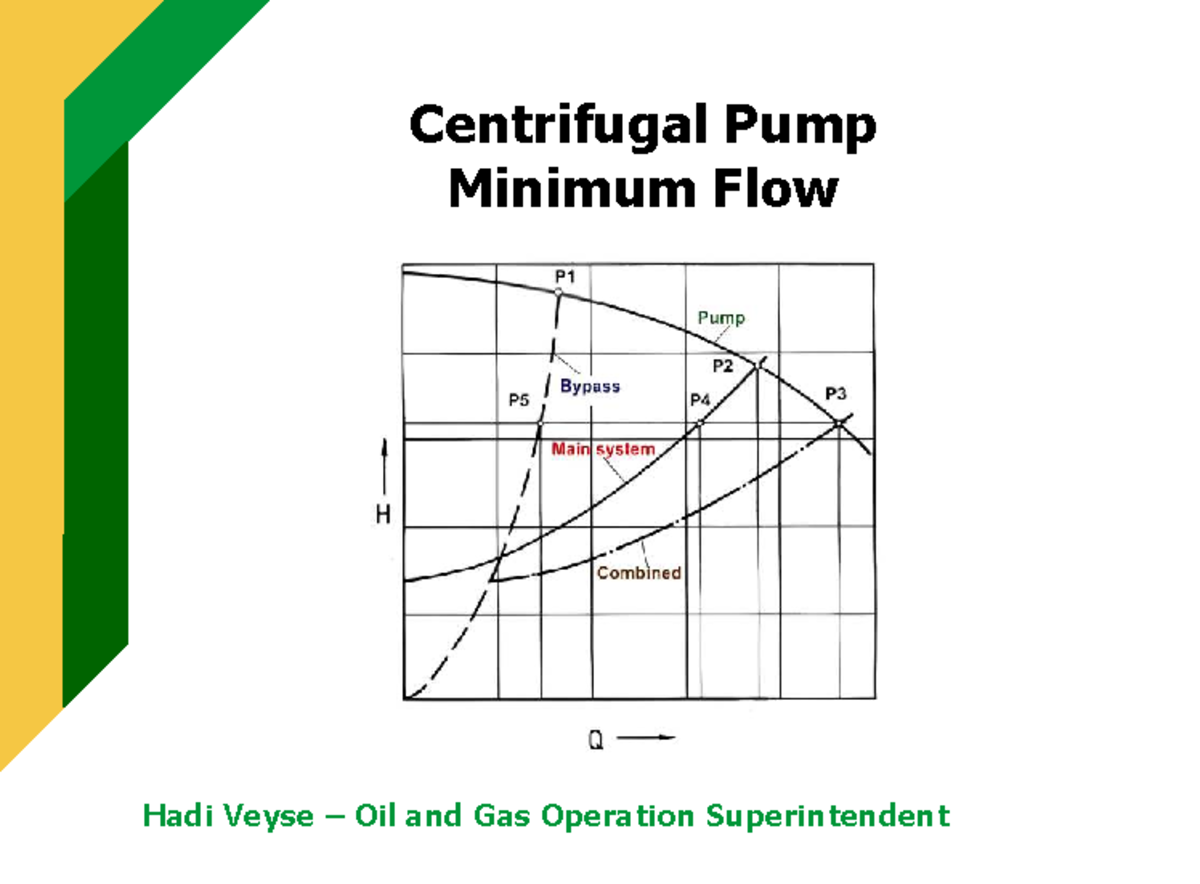 Centrifugal Pump
Minimum Flow

P1
Pump
P2
Bypass
P5
P4
P3
Main system
H
Combined
Q

Hadi Veyse – Oil and Gas Operation Superintendent